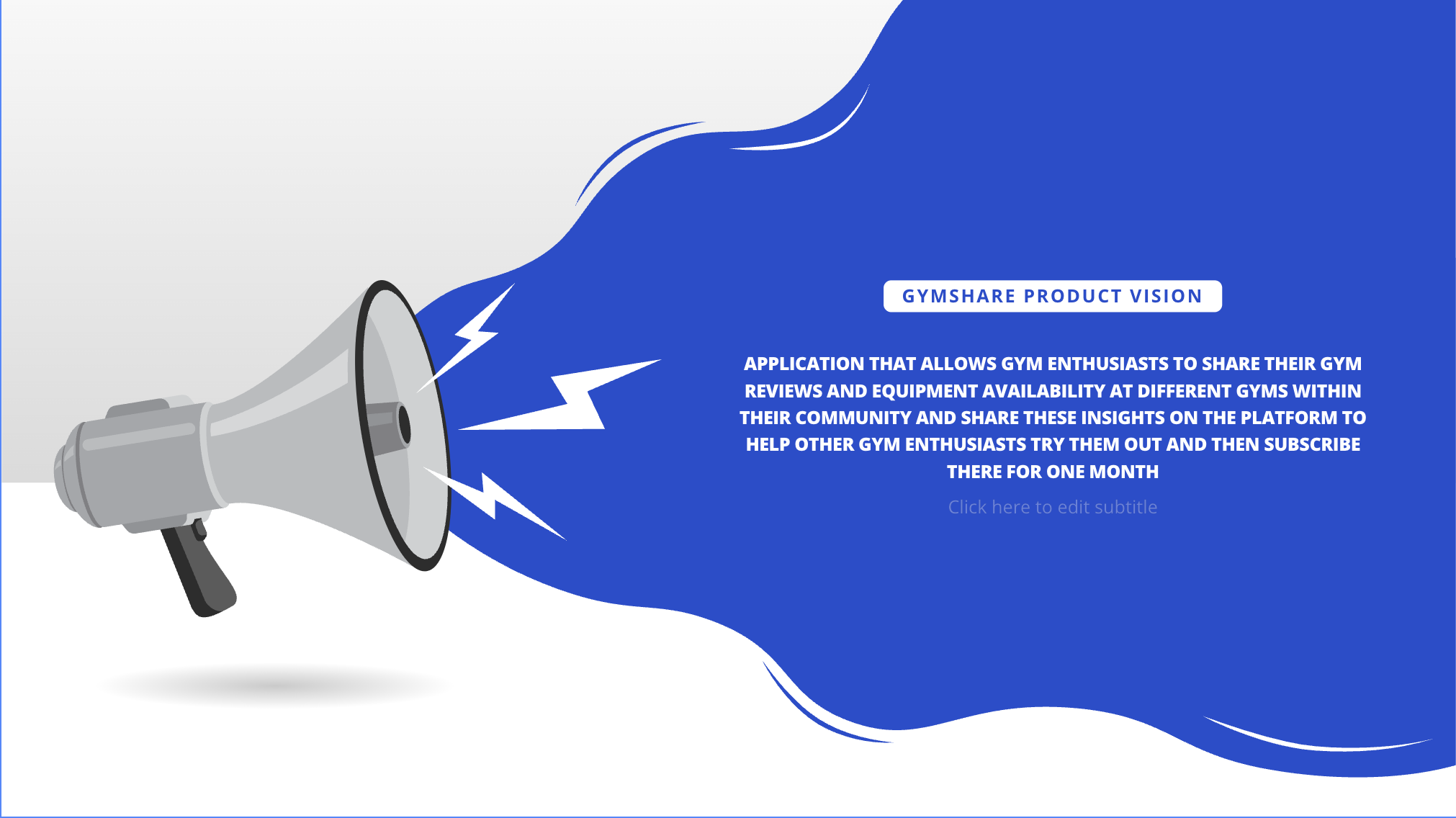 GYMSHARE PRODUCT VISION

APPLICATION THAT ALLOWS GYM ENTHUSIASTS TO SHARE THEIR GYM REVIEWS AND EQUIPMENT AVAILABILITY AT DIFFERENT GYMS WITHIN THEIR COMMUNITY AND SHARE THESE INSIGHTS ON THE PLATFORM TO HELP OTHER GYM ENTHUSIASTS TRY THEM OUT AND THEN SUBSCRIBE THERE FOR ONE MONTH

Click here to edit subtitle